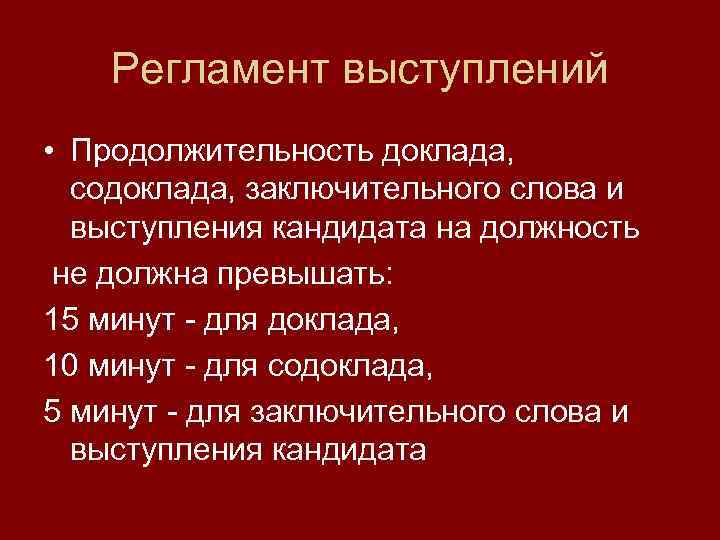 Регламент выступлений

• Продолжительность доклада, содоклада, заключительного слова и выступления кандидата на должность

не должна превышать:

15 минут - для доклада,

10 минут - для содоклада,

5 минут - для заключительного слова и выступления кандидата